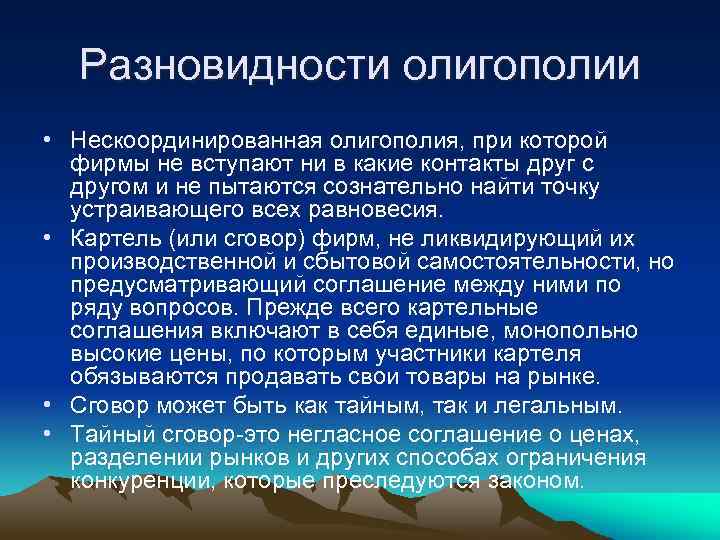 Разновидности олигополии

• Нескоординированная олигополия, при которой фирмы не вступают ни в какие контакты друг с другом и не пытаются сознательно найти точку устраивающего всех равновесия.
• Картель (или сговор) фирм, не ликвидирующий их производственной и сбытовой самостоятельности, но предусматривающий соглашение между ними по ряду вопросов. Прежде всего картельные соглашения включают в себя единые, монопольно высокие цены, по которым участники картеля обязываются продавать свои товары на рынке.
• Сговор может быть как тайным, так и легальным.
• Тайный сговор-это негласное соглашение о ценах, разделении рынков и других способах ограничения конкуренции, которые преследуются законом.